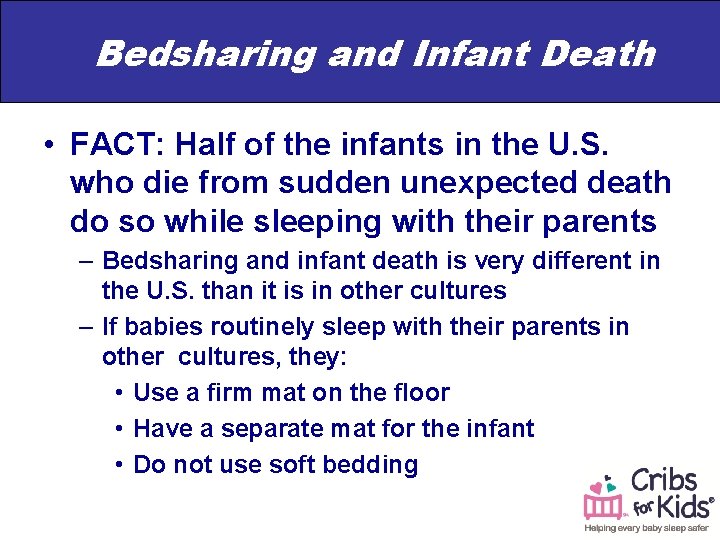 Bedsharing and Infant Death

• FACT: Half of the infants in the U.S. who die from sudden unexpected death do so while sleeping with their parents

– Bedsharing and infant death is very different in the U.S. than it is in other cultures

– If babies routinely sleep with their parents in other cultures, they:

• Use a firm mat on the floor

• Have a separate mat for the infant

• Do not use soft bedding

Cribs for Kids®
Helping every baby sleep safer